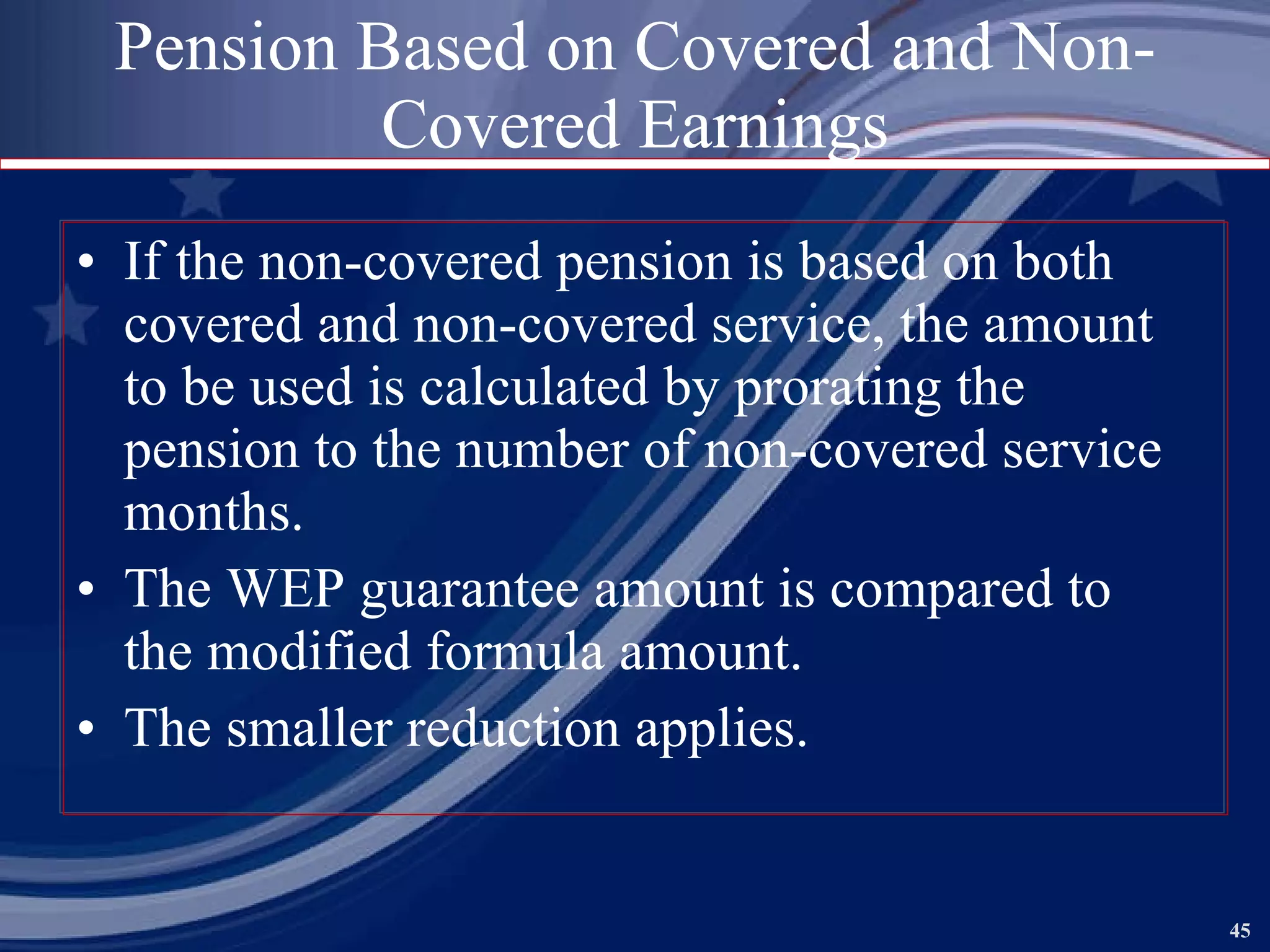 Pension Based on Covered and Non-Covered Earnings

• If the non-covered pension is based on both covered and non-covered service, the amount to be used is calculated by prorating the pension to the number of non-covered service months.
• The WEP guarantee amount is compared to the modified formula amount.
• The smaller reduction applies.

45